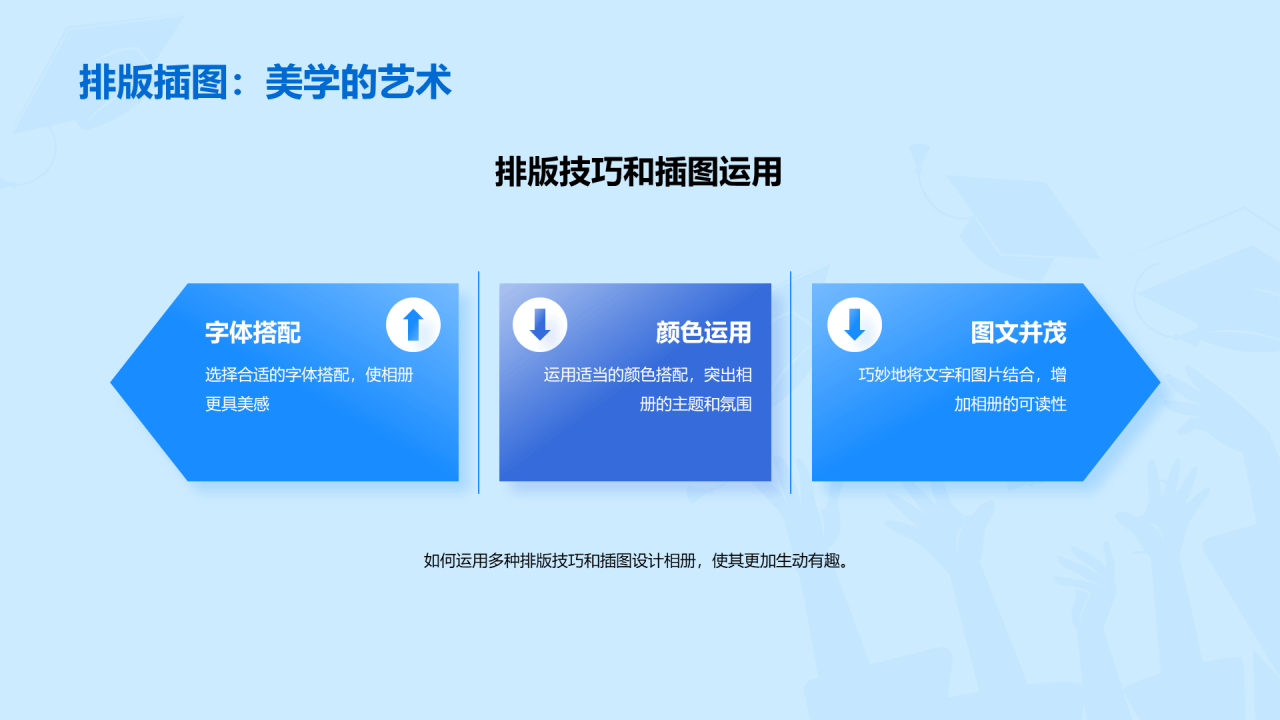 排版插图：美学的艺术

排版技巧和插图运用

字体搭配

选择合适的字体搭配，使相册更具美感

颜色运用

运用适当的颜色搭配，突出相册的主题和氛围

图文并茂

巧妙地将文字和图片结合，增加相册的可读性

如何运用多种排版技巧和插图设计相册，使其更加生动有趣。